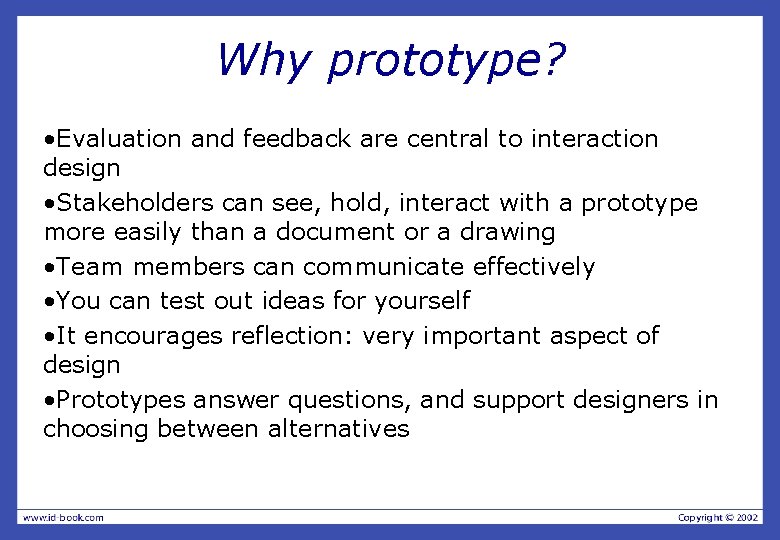 Why prototype?

•Evaluation and feedback are central to interaction design

•Stakeholders can see, hold, interact with a prototype more easily than a document or a drawing

•Team members can communicate effectively

•You can test out ideas for yourself

•It encourages reflection: very important aspect of design

•Prototypes answer questions, and support designers in choosing between alternatives

www.id-book.com

Copyright © 2002